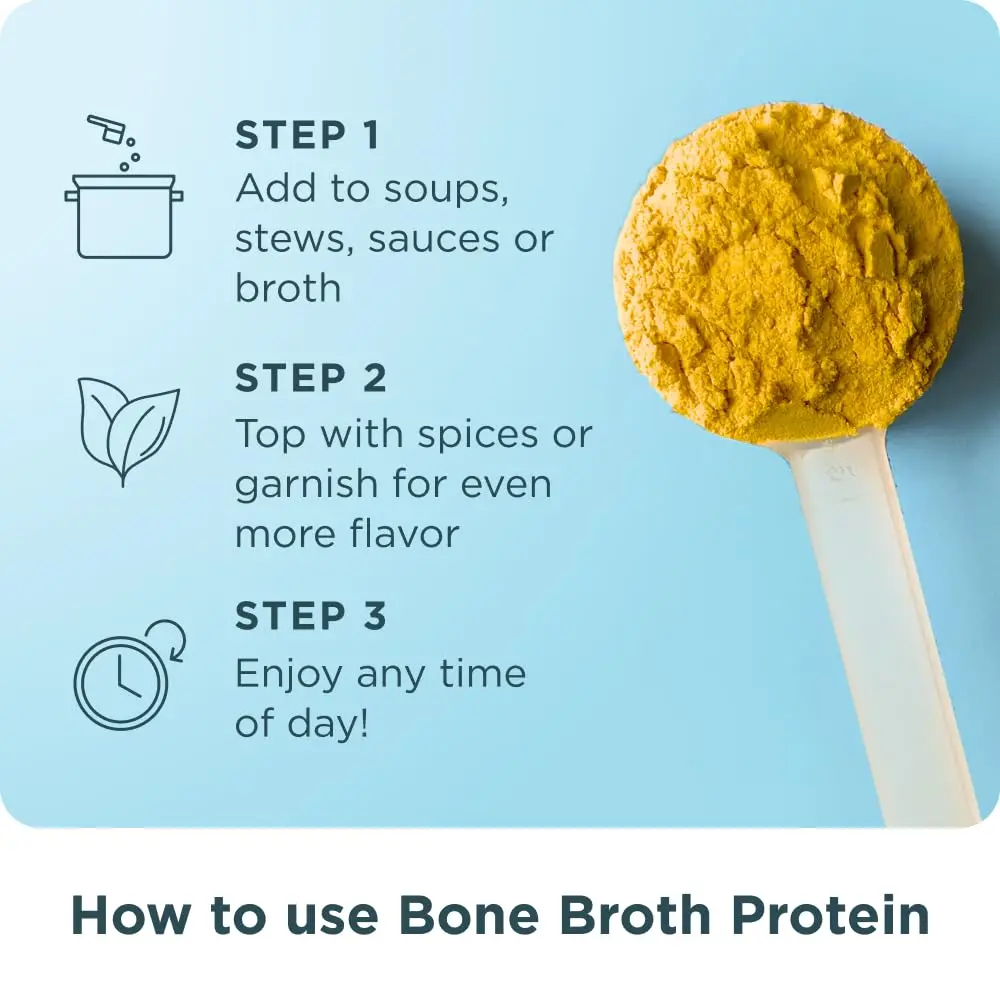 STEP 1
Add to soups, stews, sauces or broth

STEP 2
Top with spices or garnish for even more flavor

STEP 3
Enjoy any time of day!

How to use Bone Broth Protein